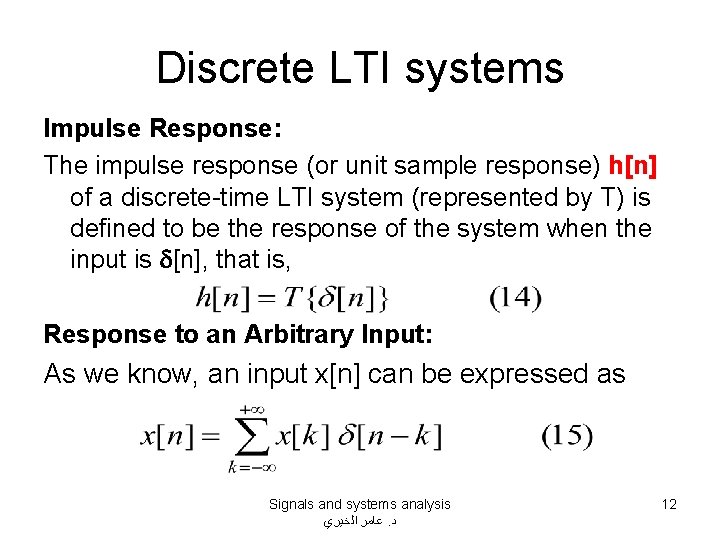 Discrete LTI systems

Impulse Response:

The impulse response (or unit sample response) h[n] of a discrete-time LTI system (represented by T) is defined to be the response of the system when the input is δ[n], that is,

$h[n] = T\{\delta[n]\}$ (14)

Response to an Arbitrary Input:

As we know, an input x[n] can be expressed as

$x[n] = \sum_{k=-\infty}^{+\infty} x[k]\,\delta[n-k]$ (15)

Signals and systems analysis
د. عامر الخيري

12